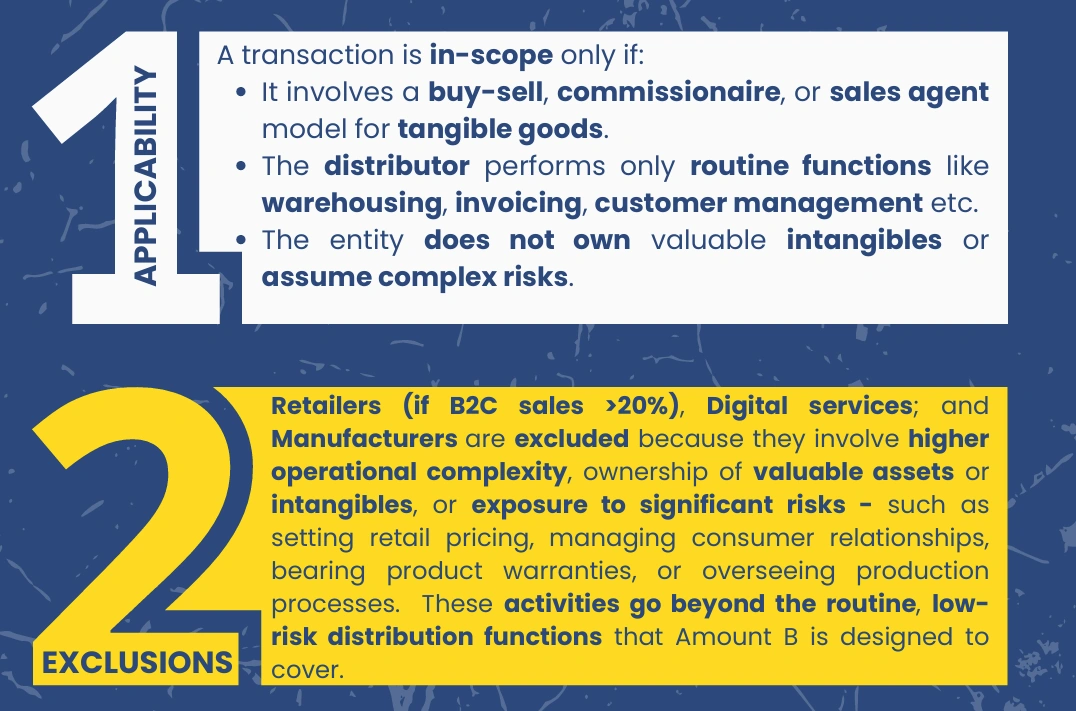 1
APPLICABILITY

A transaction is in-scope only if:

- It involves a buy-sell, commissionaire, or sales agent model for tangible goods.
- The distributor performs only routine functions like warehousing, invoicing, customer management etc.
- The entity does not own valuable intangibles or assume complex risks.

2
EXCLUSIONS

Retailers (if B2C sales >20%), Digital services; and Manufacturers are excluded because they involve higher operational complexity, ownership of valuable assets or intangibles, or exposure to significant risks - such as setting retail pricing, managing consumer relationships, bearing product warranties, or overseeing production processes. These activities go beyond the routine, low-risk distribution functions that Amount B is designed to cover.